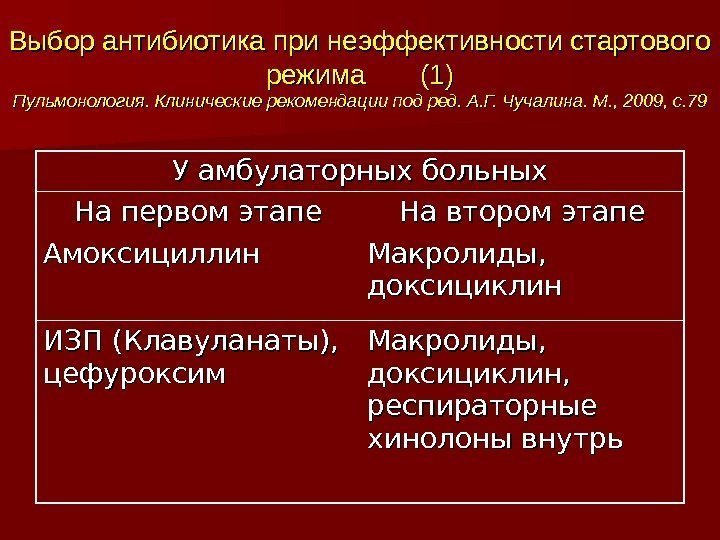 Выбор антибиотика при неэффективности стартового режима (1)
Пульмонология. Клинические рекомендации под ред. А.Г. Чучалина. М., 2009, с.79

| У амбулаторных больных | |
|---|---|
| На первом этапе | На втором этапе |
| Амоксициллин | Макролиды, доксициклин |
| ИЗП (Клавуланаты), цефуроксим | Макролиды, доксициклин, респираторные хинолоны внутрь |